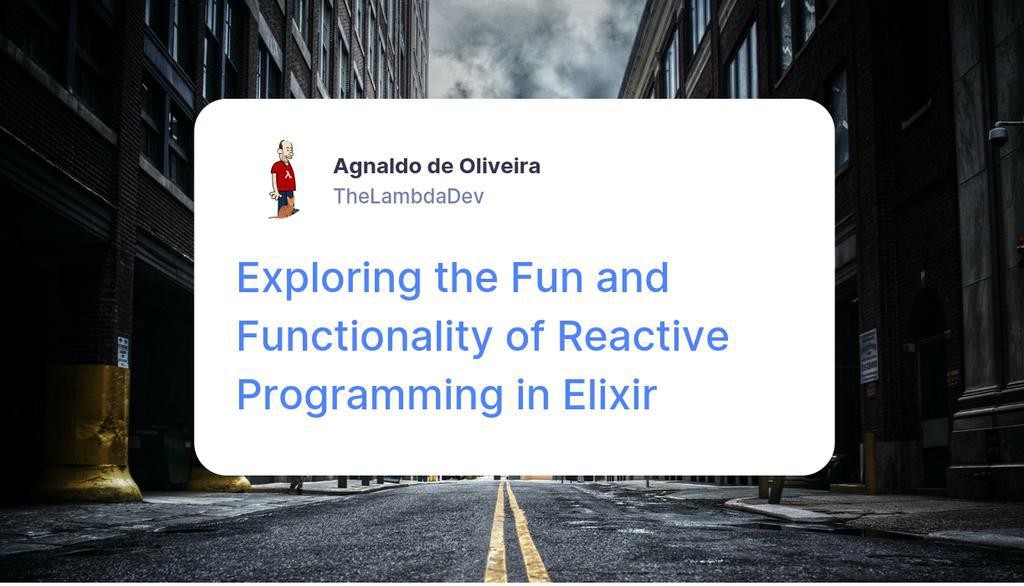 Agnaldo de Oliveira
TheLambdaDev

Exploring the Fun and Functionality of Reactive Programming in Elixir